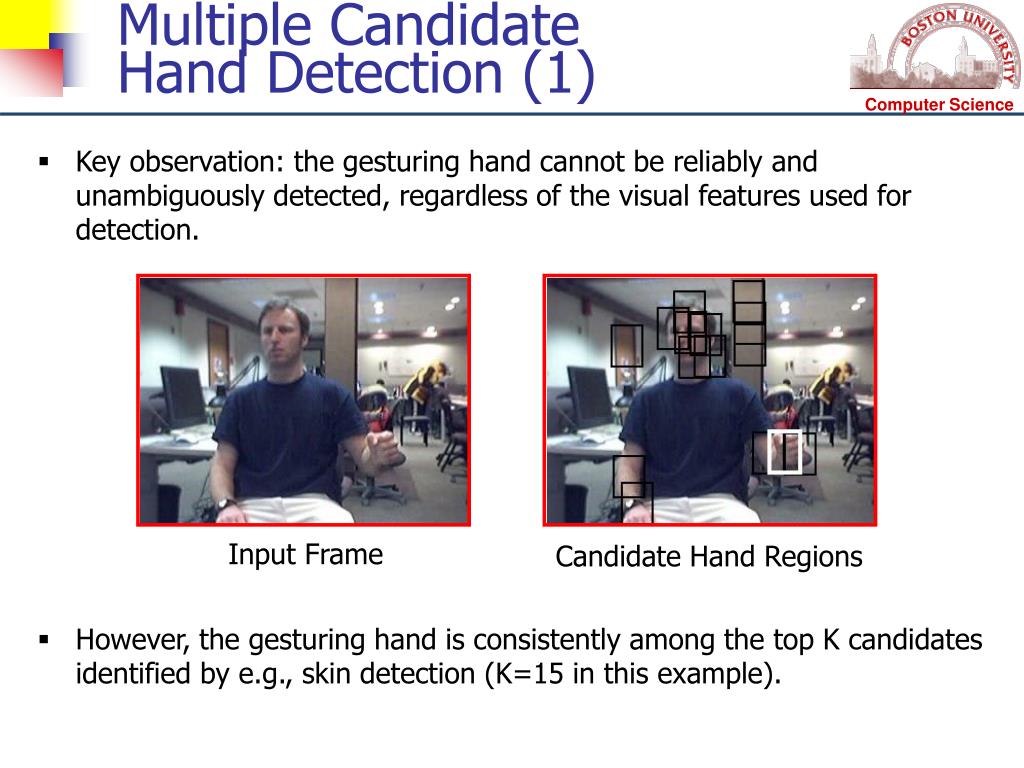 Multiple Candidate Hand Detection (1)

BOSTON UNIVERSITY

Computer Science

▪ Key observation: the gesturing hand cannot be reliably and unambiguously detected, regardless of the visual features used for detection.

Input Frame

Candidate Hand Regions

▪ However, the gesturing hand is consistently among the top K candidates identified by e.g., skin detection (K=15 in this example).